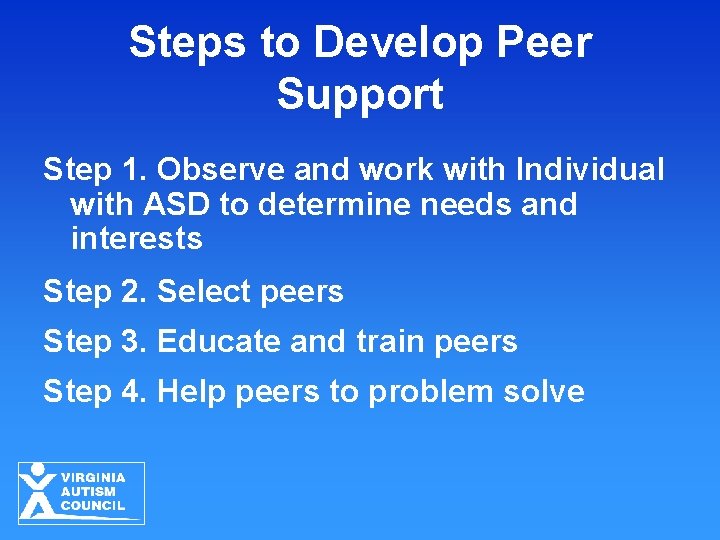 Steps to Develop Peer Support

Step 1. Observe and work with Individual with ASD to determine needs and interests

Step 2. Select peers

Step 3. Educate and train peers

Step 4. Help peers to problem solve

VIRGINIA AUTISM COUNCIL